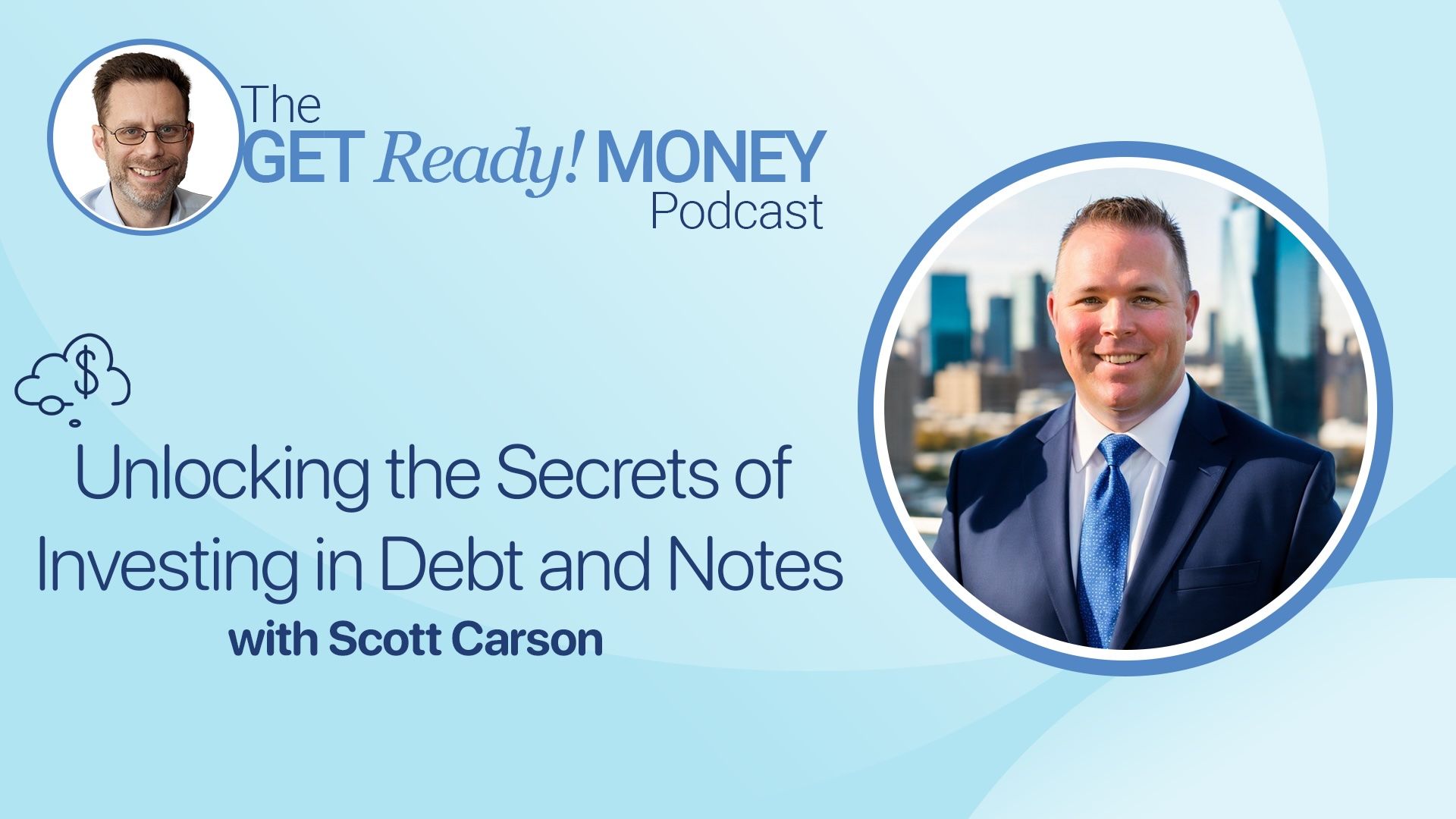 The
GET Ready! MONEY
Podcast

$

Unlocking the Secrets of Investing in Debt and Notes
with Scott Carson